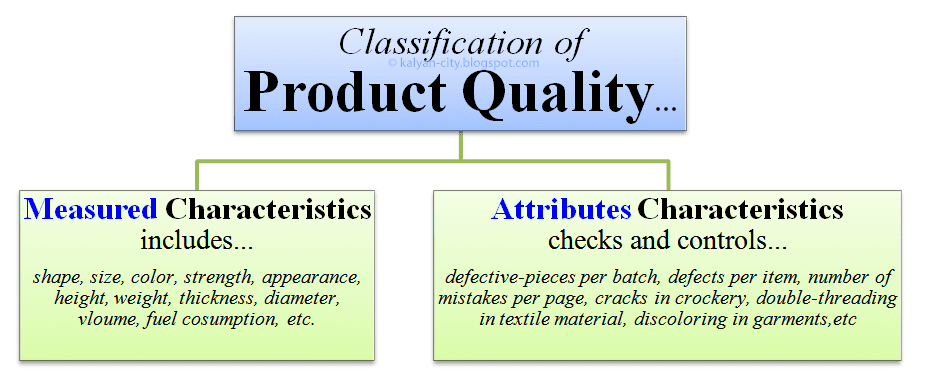 Classification of
© kalyan-city.blogspot.com
Product Quality...

Measured Characteristics
includes...

shape, size, color, strength, appearance, height, weight, thickness, diameter, vloume, fuel cosumption, etc.

Attributes Characteristics
checks and controls...

defective-pieces per batch, defects per item, number of mistakes per page, cracks in crockery, double-threading in textile material, discoloring in garments,etc